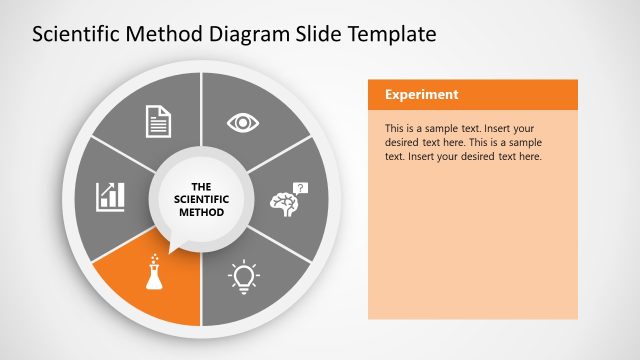 Scientific Method Diagram Slide Template

THE SCIENTIFIC METHOD

?

Experiment

This is a sample text. Insert your desired text here. This is a sample text. Insert your desired text here.